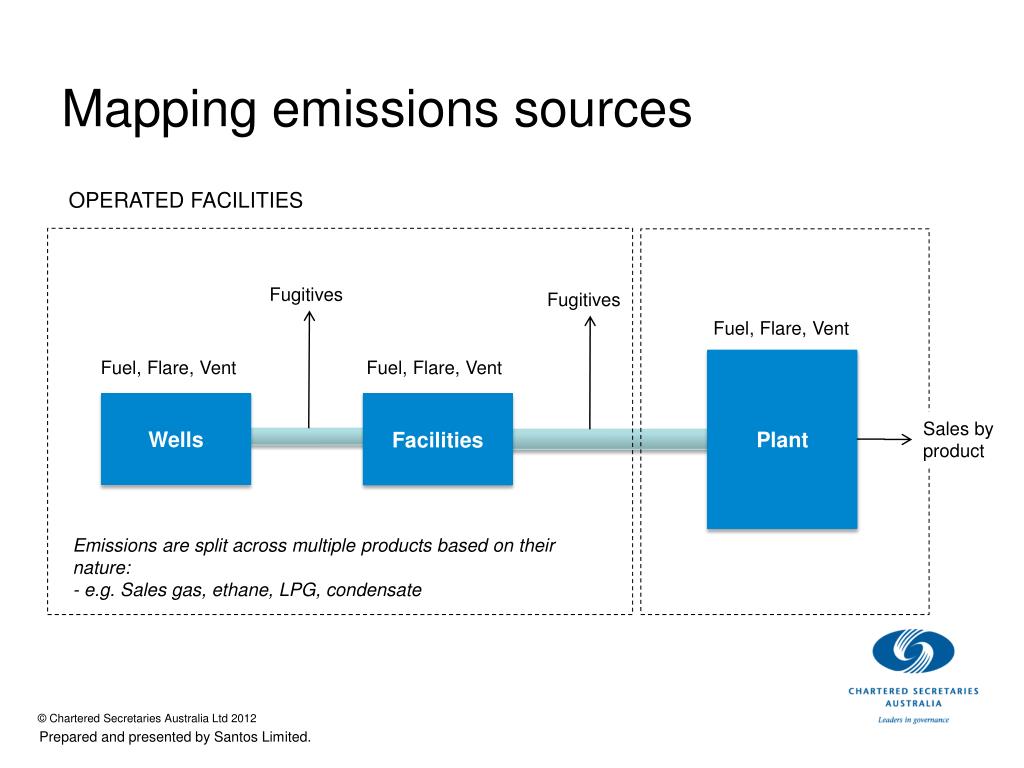 Mapping emissions sources

OPERATED FACILITIES

Fugitives

Fugitives

Fuel, Flare, Vent

Fuel, Flare, Vent

Fuel, Flare, Vent

Wells

Facilities

Plant

Sales by product

Emissions are split across multiple products based on their nature:
- e.g. Sales gas, ethane, LPG, condensate

CHARTERED SECRETARIES AUSTRALIA
Leaders in governance

© Chartered Secretaries Australia Ltd 2012
Prepared and presented by Santos Limited.